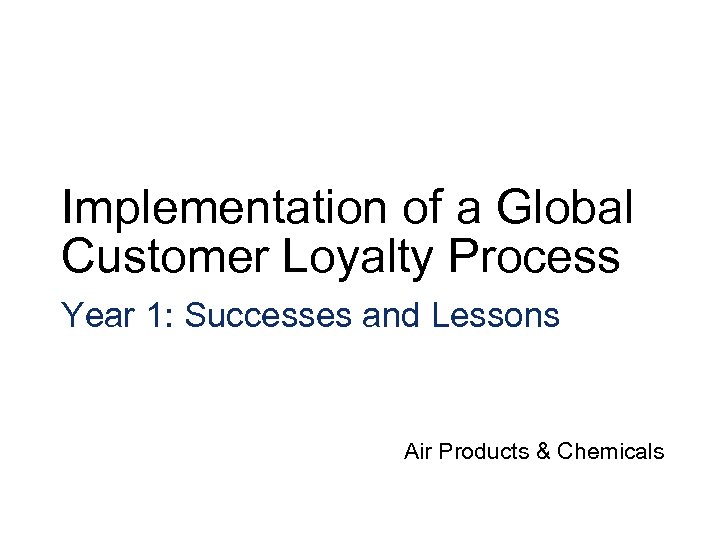 Implementation of a Global Customer Loyalty Process

Year 1: Successes and Lessons

Air Products & Chemicals